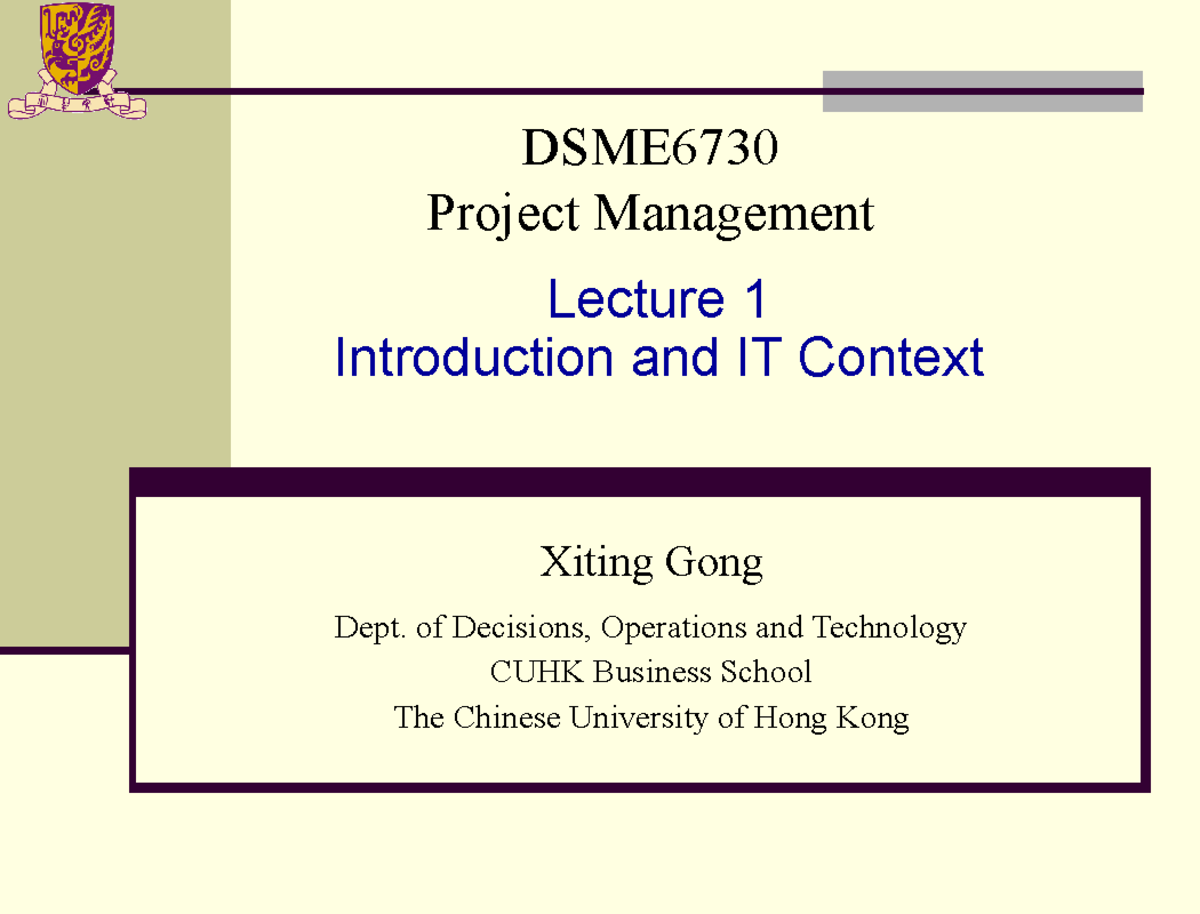 DSME6730
Project Management

Lecture 1
Introduction and IT Context

Xiting Gong

Dept. of Decisions, Operations and Technology
CUHK Business School
The Chinese University of Hong Kong